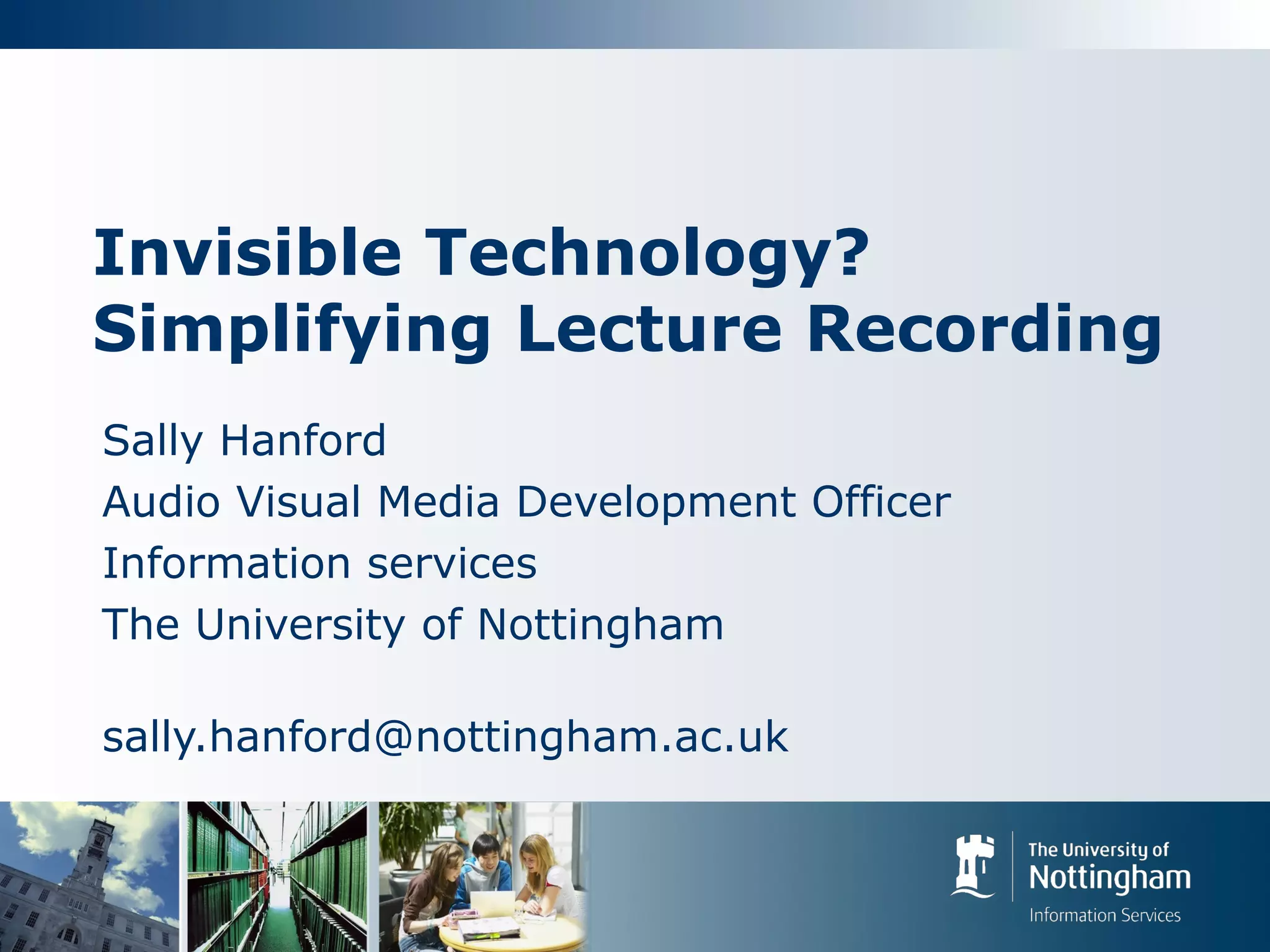 Invisible Technology?
Simplifying Lecture Recording

Sally Hanford

Audio Visual Media Development Officer

Information services

The University of Nottingham

sally.hanford@nottingham.ac.uk

The University of
Nottingham
Information Services